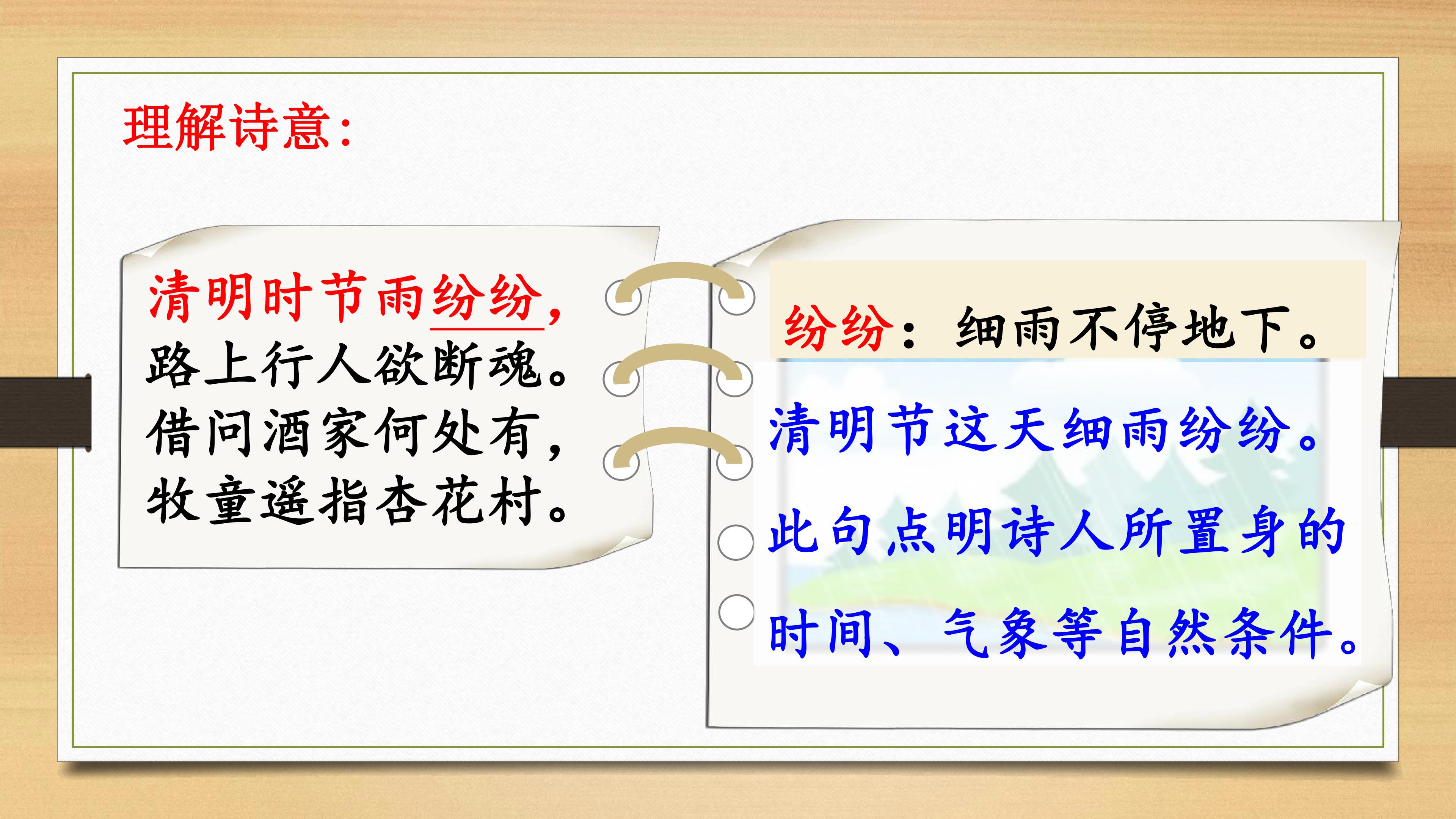 理解诗意:

清明时节雨纷纷,
路上行人欲断魂。
借问酒家何处有,
牧童遥指杏花村。

纷纷：细雨不停地下。

清明节这天细雨纷纷。此句点明诗人所置身的时间、气象等自然条件。